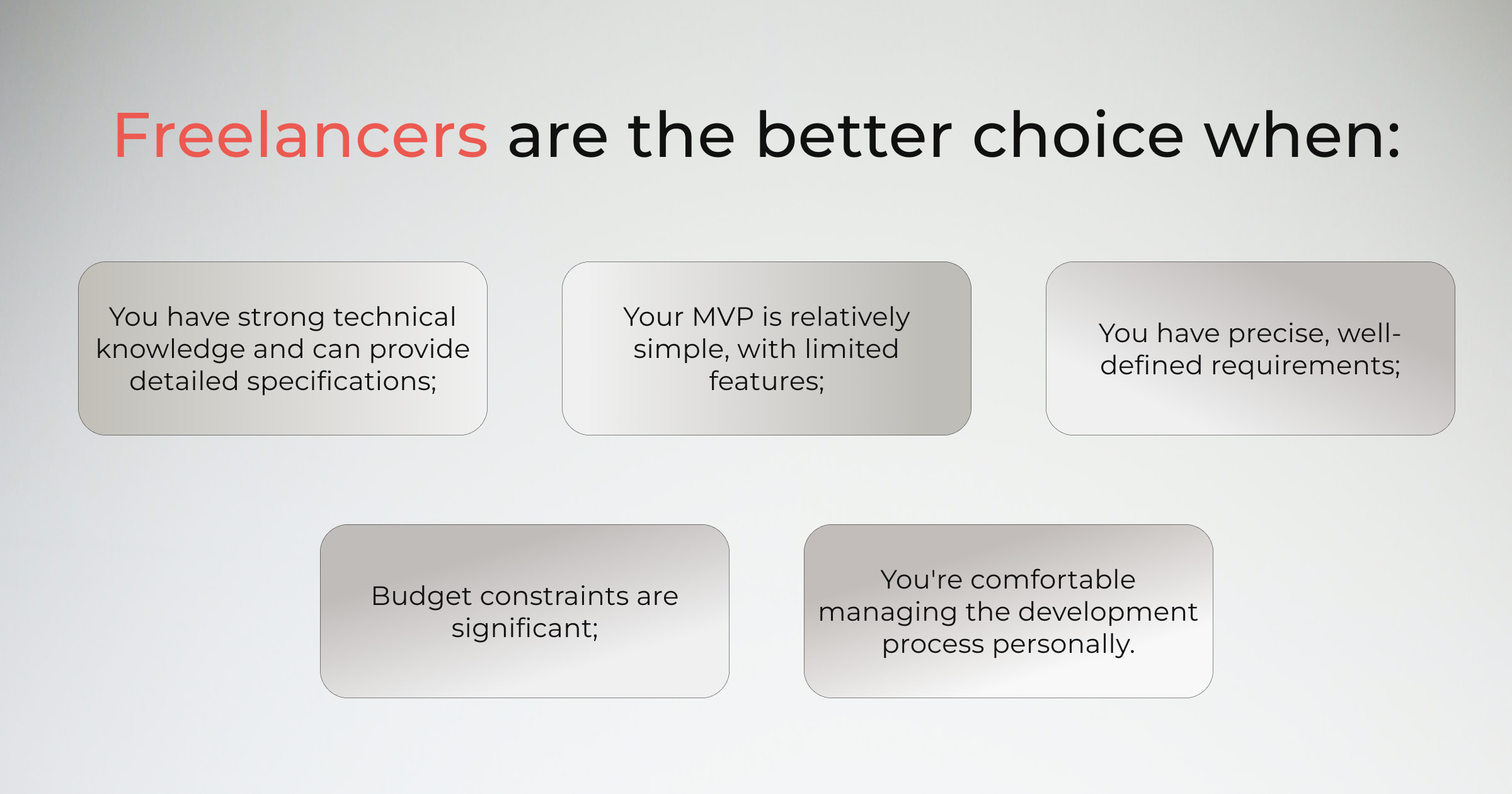 Freelancers are the better choice when:

You have strong technical knowledge and can provide detailed specifications;

Your MVP is relatively simple, with limited features;

You have precise, well-defined requirements;

Budget constraints are significant;

You're comfortable managing the development process personally.